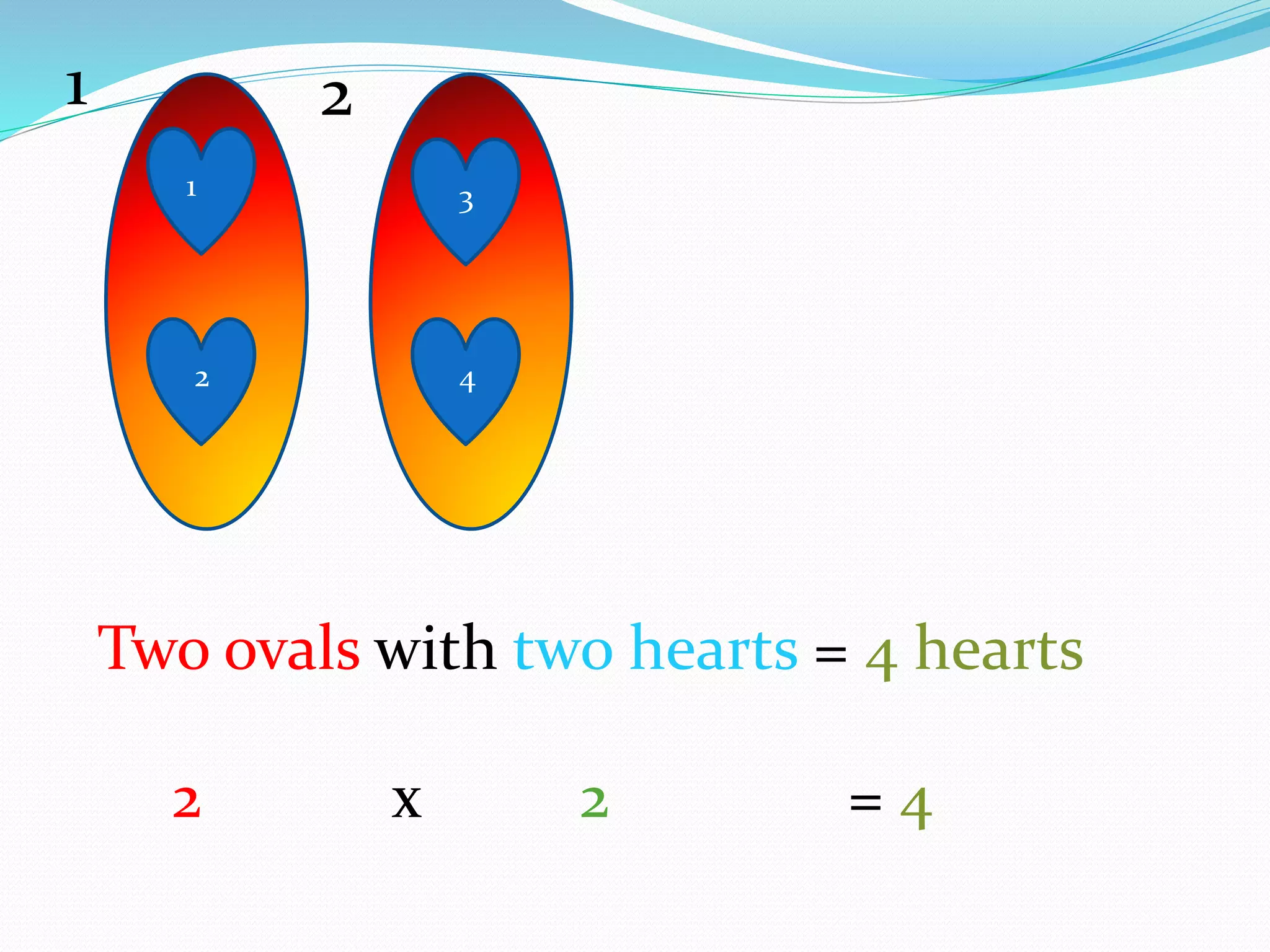 1 2

1

3

2

4

Two ovals with two hearts = 4 hearts

2 x 2 = 4